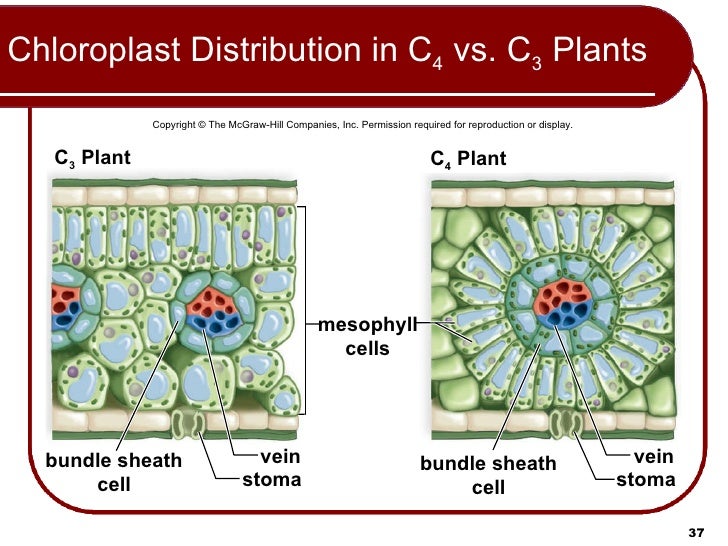 Chloroplast Distribution in $C_4$ vs. $C_3$ Plants

Copyright © The McGraw-Hill Companies, Inc. Permission required for reproduction or display.

$C_3$ Plant

$C_4$ Plant

mesophyll cells

bundle sheath cell

vein

stoma

bundle sheath cell

vein

stoma

37